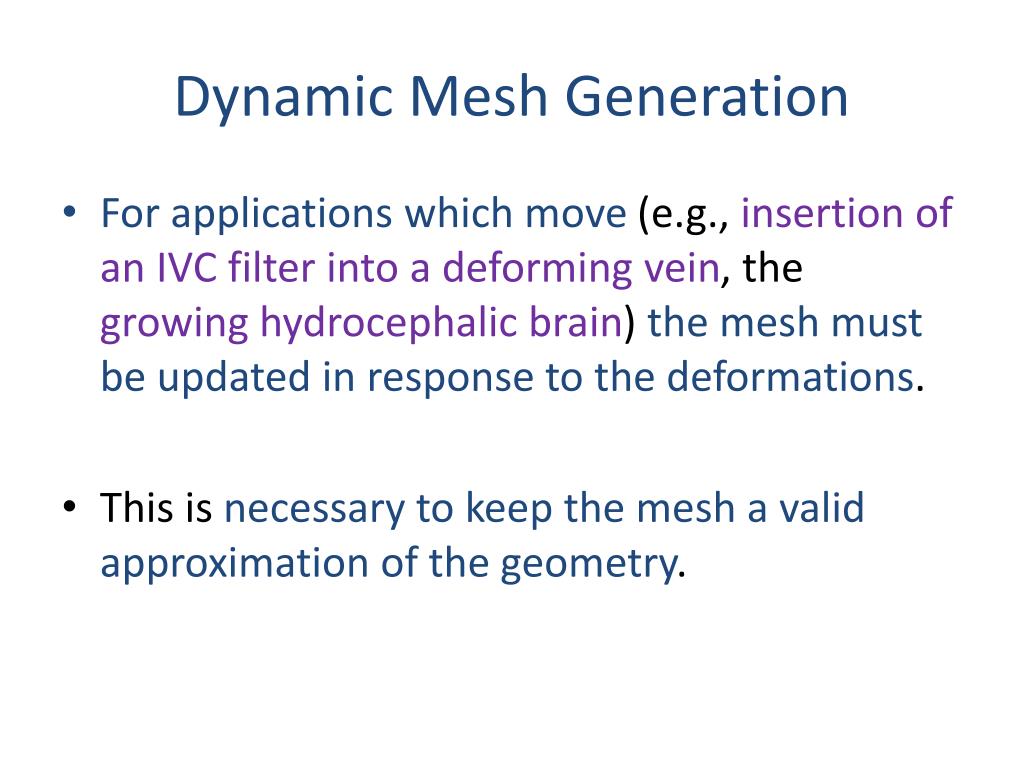 Dynamic Mesh Generation

• For applications which move (e.g., insertion of an IVC filter into a deforming vein, the growing hydrocephalic brain) the mesh must be updated in response to the deformations.

• This is necessary to keep the mesh a valid approximation of the geometry.